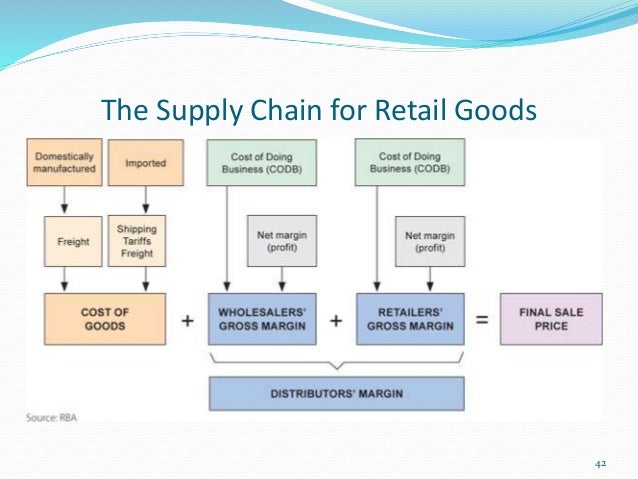 The Supply Chain for Retail Goods

Domestically manufactured

Imported

Cost of Doing Business (CODB)

Cost of Doing Business (CODB)

Freight

Shipping Tariffs Freight

Net margin (profit)

Net margin (profit)

COST OF GOODS + WHOLESALERS' GROSS MARGIN + RETAILERS' GROSS MARGIN = FINAL SALE PRICE

DISTRIBUTORS' MARGIN

Source: RBA

42